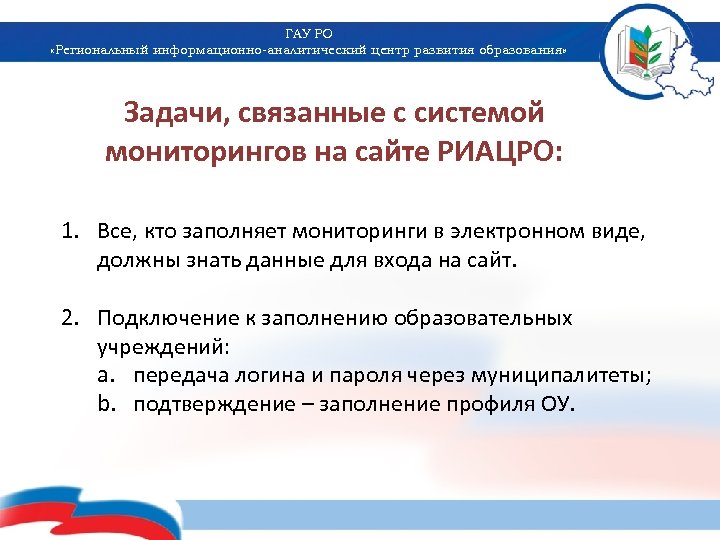 ГАУ РО
«Региональный информационно-аналитический центр развития образования»

Задачи, связанные с системой мониторингов на сайте РИАЦРО:

1. Все, кто заполняет мониторинги в электронном виде, должны знать данные для входа на сайт.

2. Подключение к заполнению образовательных учреждений:
a. передача логина и пароля через муниципалитеты;
b. подтверждение – заполнение профиля ОУ.